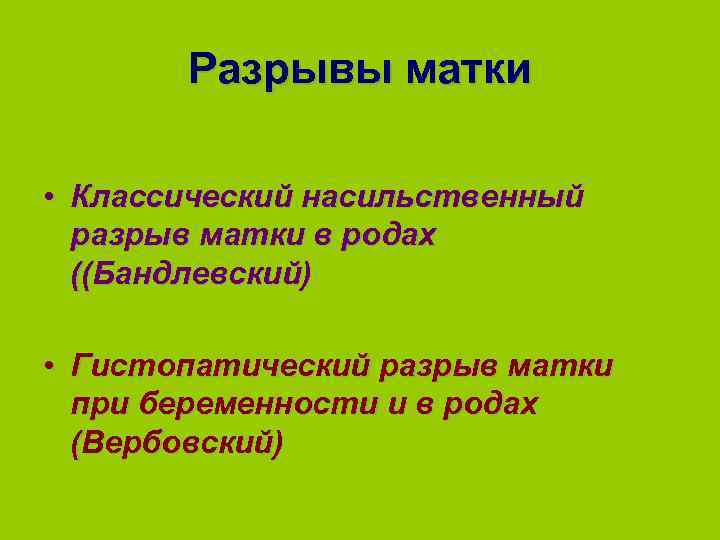 Разрывы матки

• Классический насильственный разрыв матки в родах ((Бандлевский)

• Гистопатический разрыв матки при беременности и в родах (Вербовский)